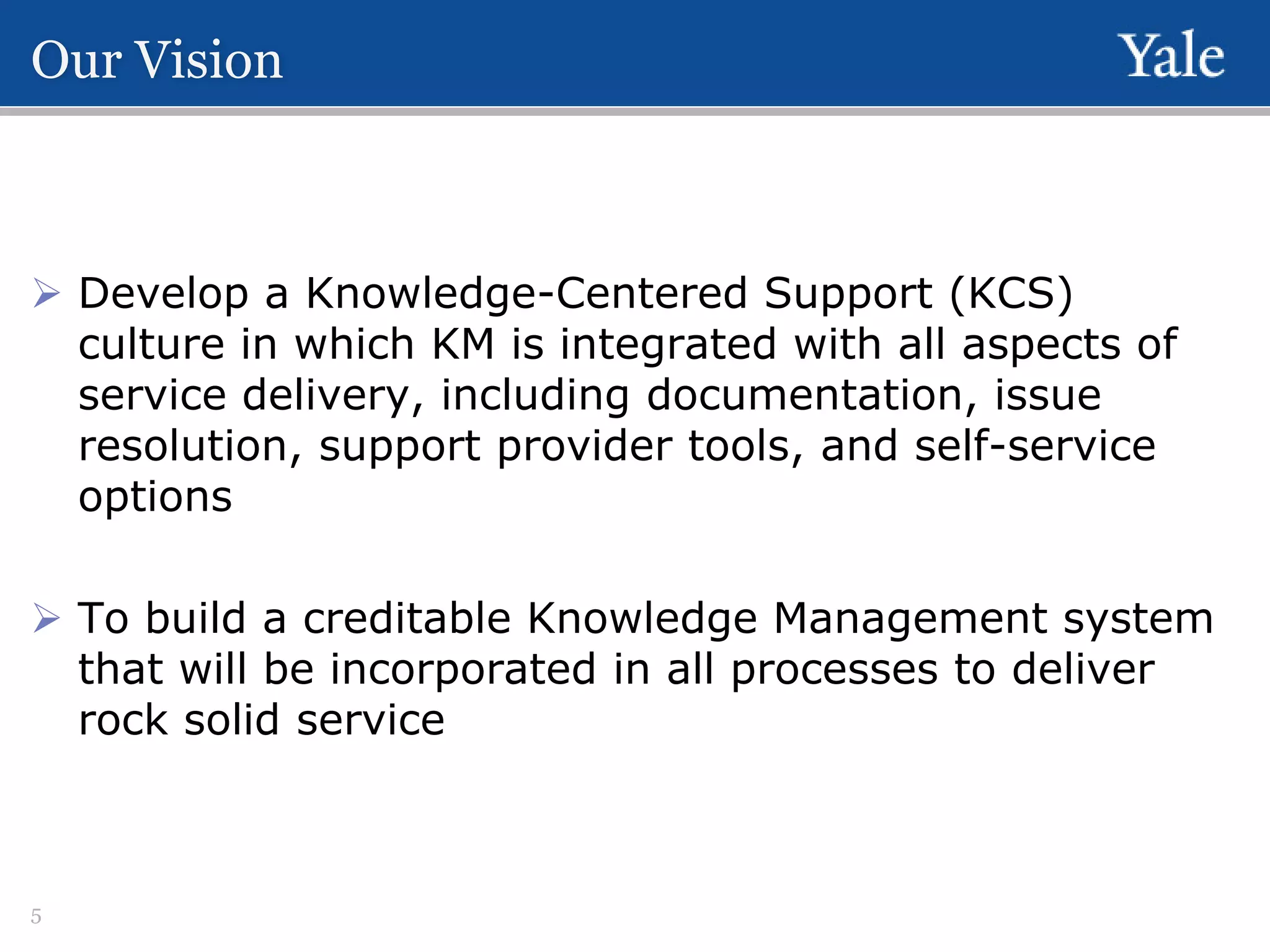 Our Vision

Yale

➢ Develop a Knowledge-Centered Support (KCS) culture in which KM is integrated with all aspects of service delivery, including documentation, issue resolution, support provider tools, and self-service options

➢ To build a creditable Knowledge Management system that will be incorporated in all processes to deliver rock solid service

5